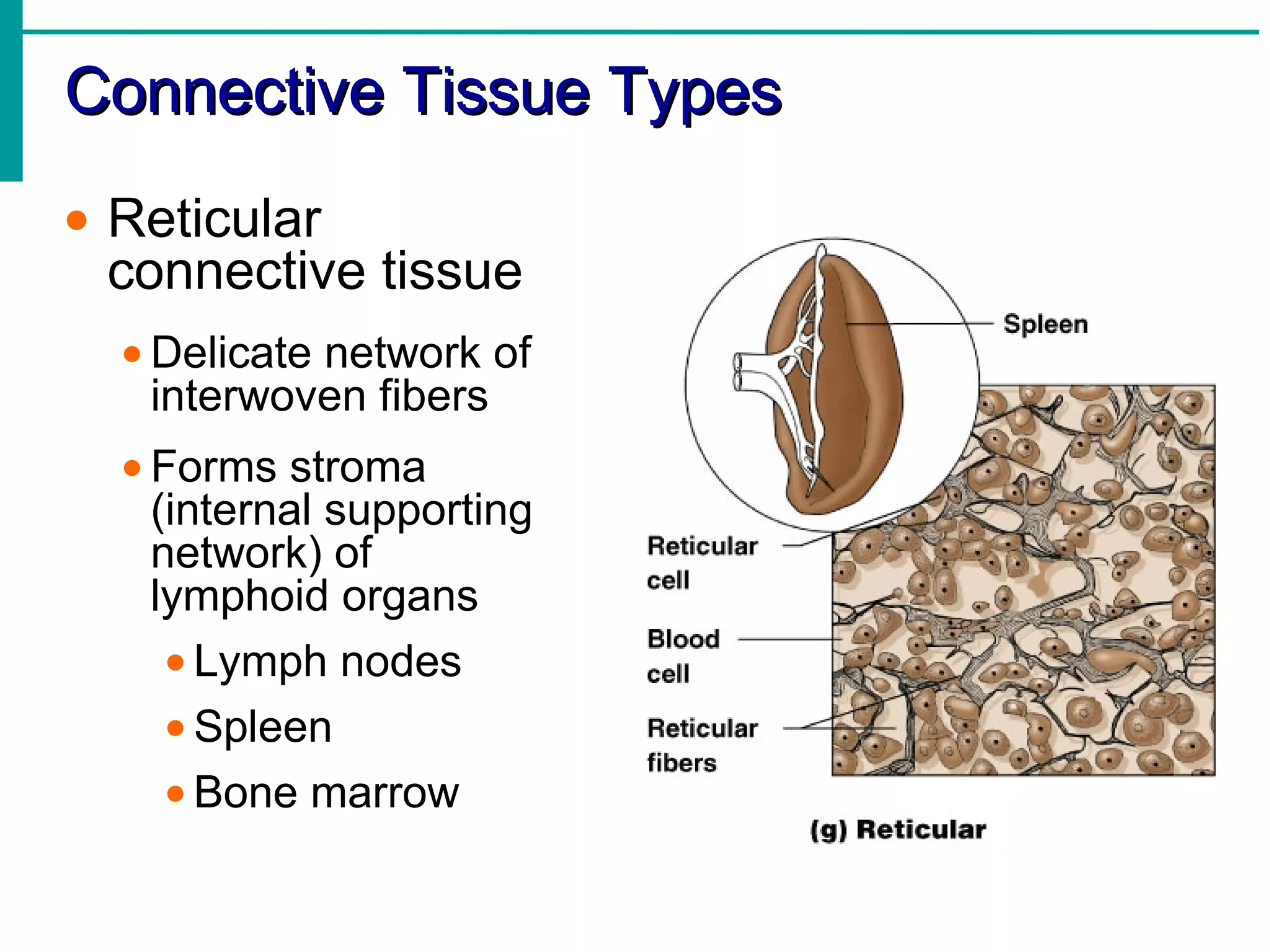 Connective Tissue Types

- Reticular connective tissue
  - Delicate network of interwoven fibers
  - Forms stroma (internal supporting network) of lymphoid organs
    - Lymph nodes
    - Spleen
    - Bone marrow

Spleen

Reticular cell

Blood cell

Reticular fibers

(g) Reticular